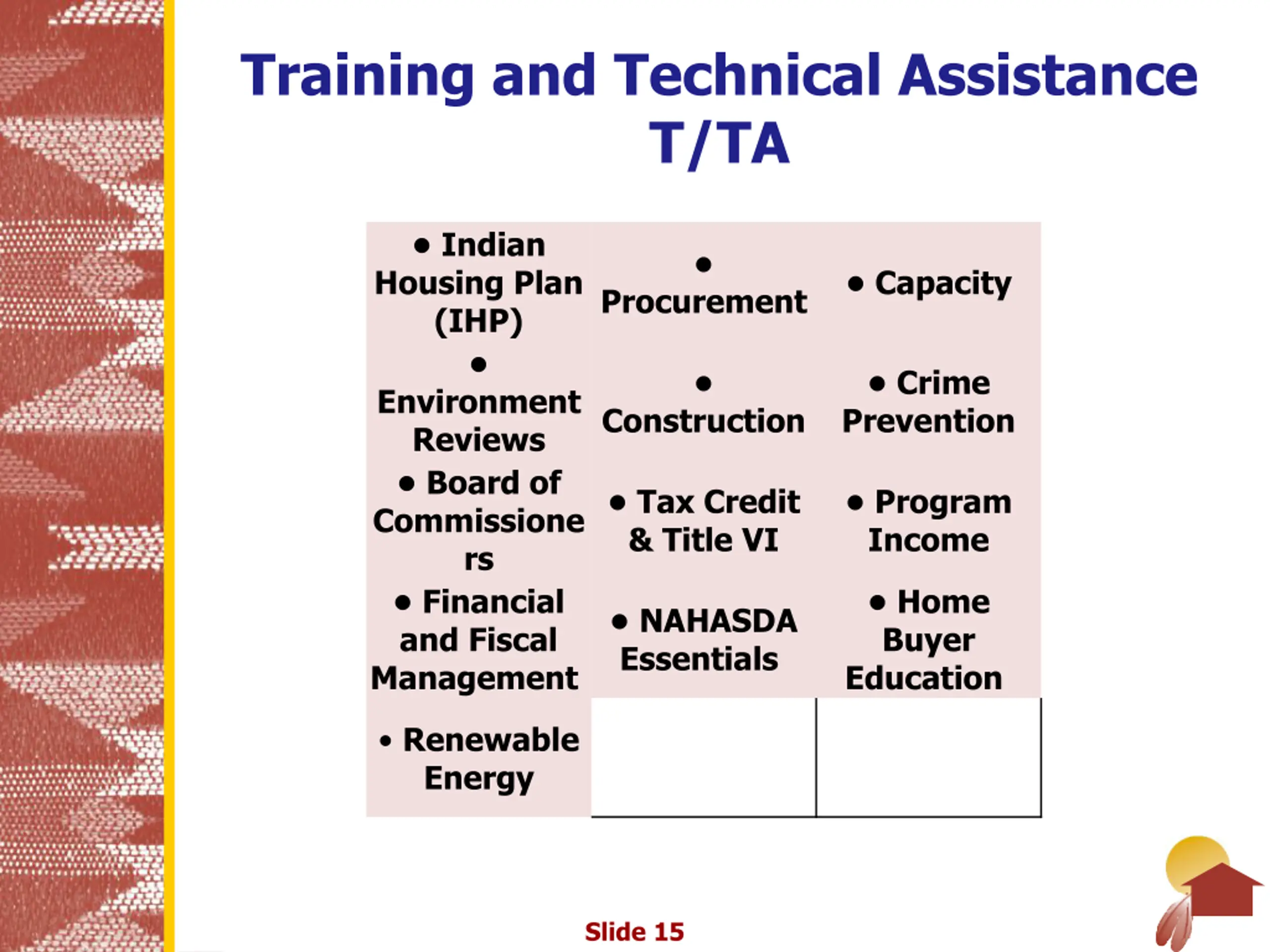 Training and Technical Assistance
T/TA

| | | |
|---|---|---|
| • Indian Housing Plan (IHP) | • Procurement | • Capacity |
| • Environment Reviews | • Construction | • Crime Prevention |
| • Board of Commissioners | • Tax Credit & Title VI | • Program Income |
| • Financial and Fiscal Management | • NAHASDA Essentials | • Home Buyer Education |
| • Renewable Energy | | |

Slide 15